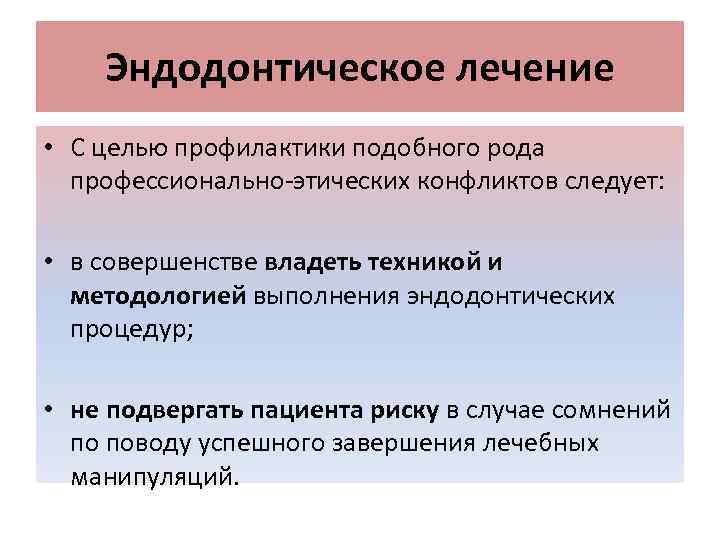 Эндодонтическое лечение

• С целью профилактики подобного рода профессионально-этических конфликтов следует:

• в совершенстве владеть техникой и методологией выполнения эндодонтических процедур;

• не подвергать пациента риску в случае сомнений по поводу успешного завершения лечебных манипуляций.